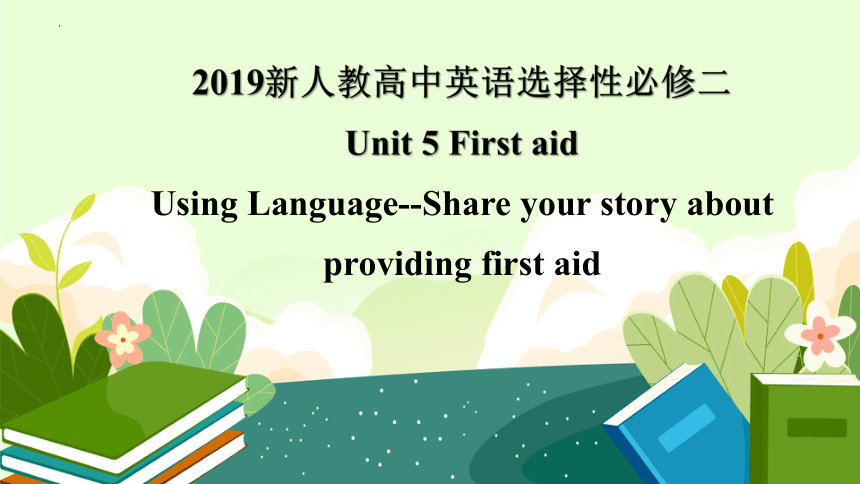 2019新人教高中英语选择性必修二

Unit 5 First aid

Using Language--Share your story about providing first aid